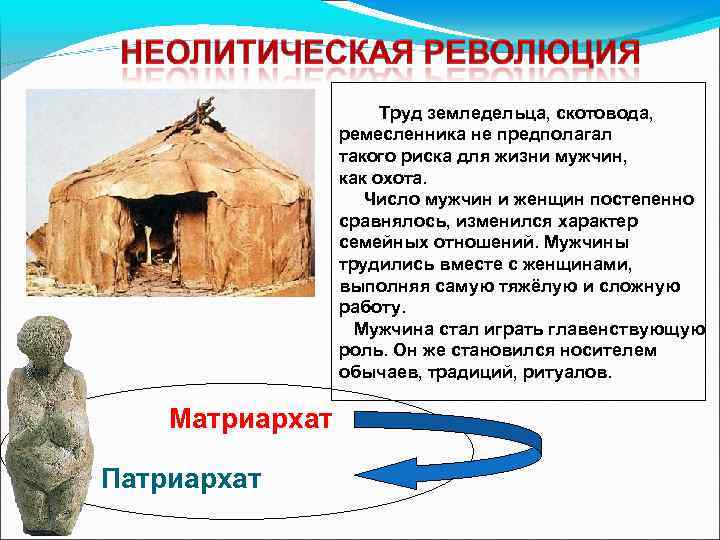 НЕОЛИТИЧЕСКАЯ РЕВОЛЮЦИЯ

Труд земледельца, скотовода, ремесленника не предполагал такого риска для жизни мужчин, как охота.

Число мужчин и женщин постепенно сравнялось, изменился характер семейных отношений. Мужчины трудились вместе с женщинами, выполняя самую тяжёлую и сложную работу.

Мужчина стал играть главенствующую роль. Он же становился носителем обычаев, традиций, ритуалов.

Матриархат

Патриархат